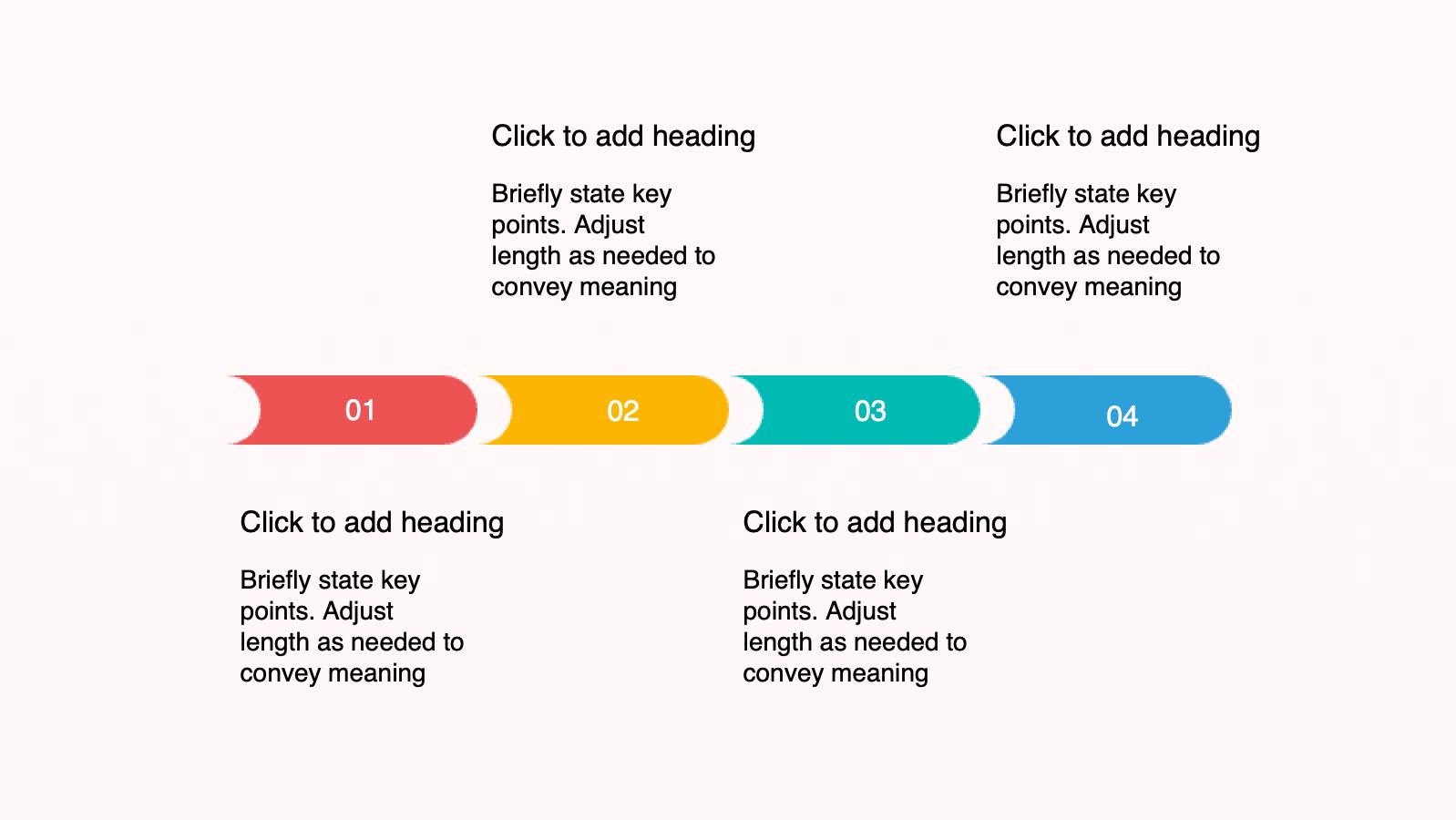 Click to add heading

Briefly state key points. Adjust length as needed to convey meaning

Click to add heading

Briefly state key points. Adjust length as needed to convey meaning

01

02

03

04

Click to add heading

Briefly state key points. Adjust length as needed to convey meaning

Click to add heading

Briefly state key points. Adjust length as needed to convey meaning